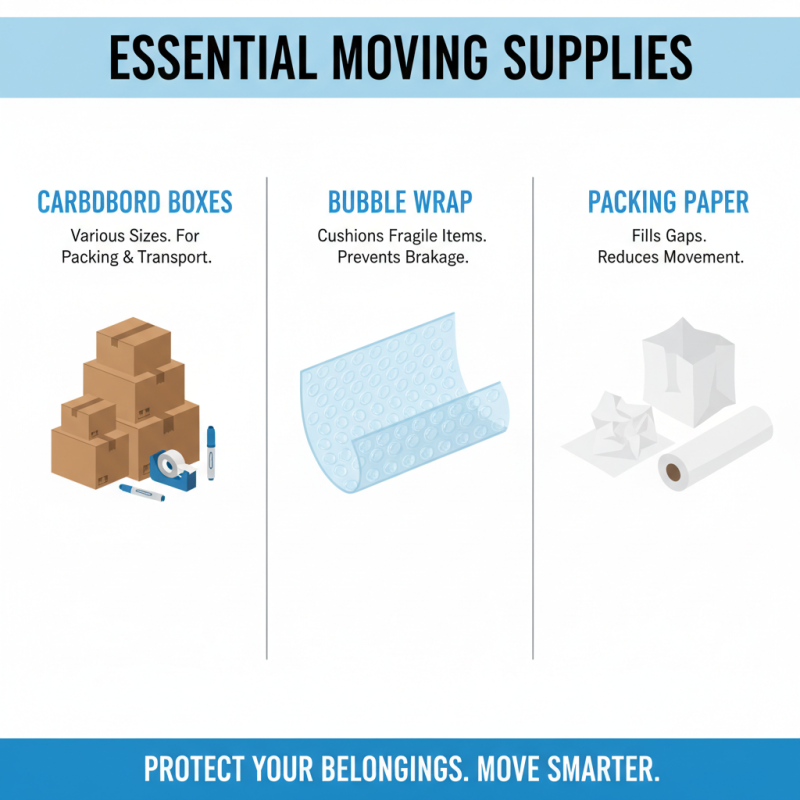 ESSENTIAL MOVING SUPPLIES

CARBDBORD BOXES
Various Sizes. For Packing & Transport.

BUBBLE WRAP
Cushions Fragile Items. Prevents Brakage.

PACKING PAPER
Fills Gaps. Reduces Movement.

PROTECT YOUR BELONGINGS. MOVE SMARTER.